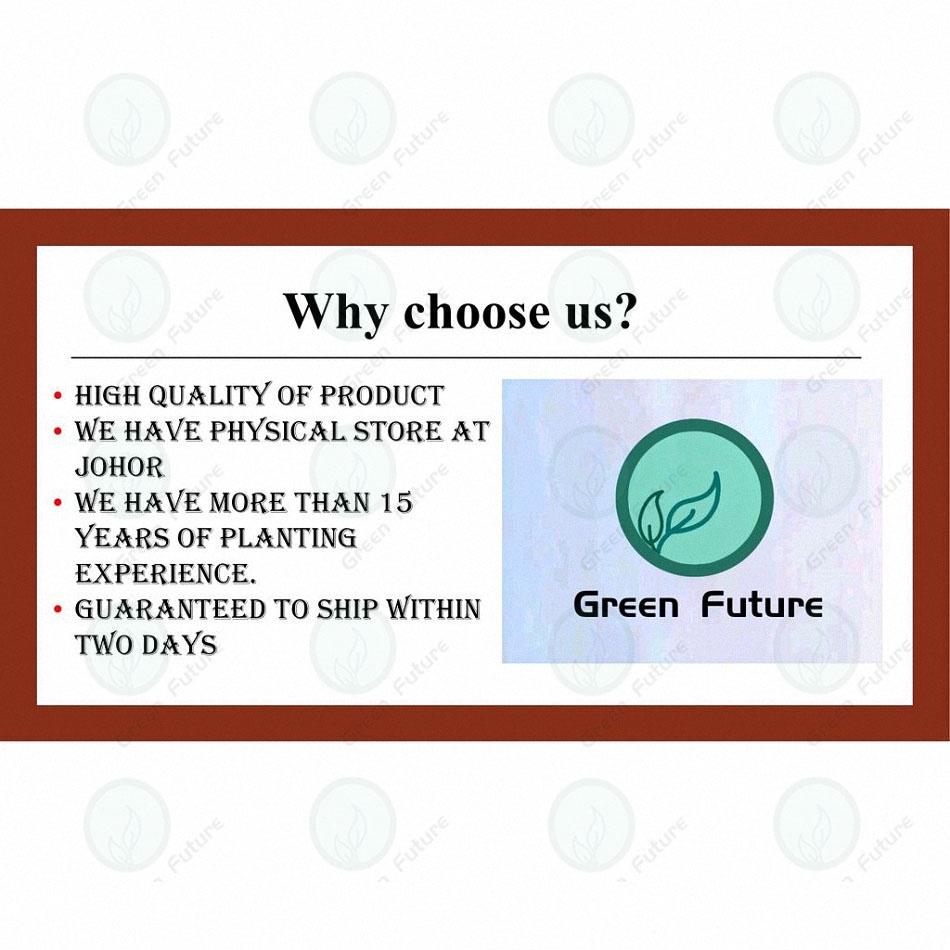 Why choose us?

• HIGH QUALITY OF PRODUCT
• WE HAVE PHYSICAL STORE AT JOHOR
• WE HAVE MORE THAN 15 YEARS OF PLANTING EXPERIENCE.
• GUARANTEED TO SHIP WITHIN TWO DAYS

Green Future